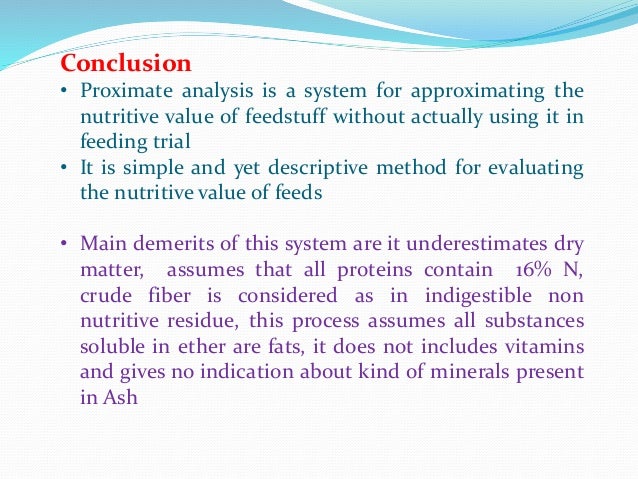 Conclusion

• Proximate analysis is a system for approximating the nutritive value of feedstuff without actually using it in feeding trial

• It is simple and yet descriptive method for evaluating the nutritive value of feeds

• Main demerits of this system are it underestimates dry matter, assumes that all proteins contain 16% N, crude fiber is considered as in indigestible non nutritive residue, this process assumes all substances soluble in ether are fats, it does not includes vitamins and gives no indication about kind of minerals present in Ash